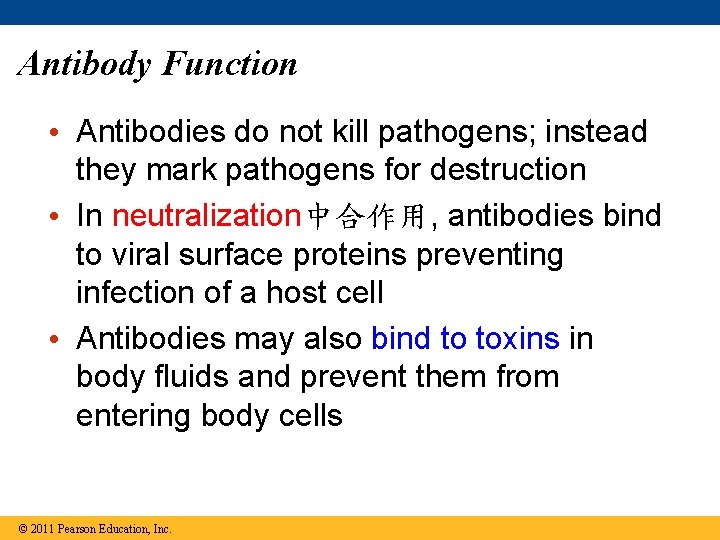 Antibody Function

• Antibodies do not kill pathogens; instead they mark pathogens for destruction
• In neutralization中合作用, antibodies bind to viral surface proteins preventing infection of a host cell
• Antibodies may also bind to toxins in body fluids and prevent them from entering body cells

© 2011 Pearson Education, Inc.